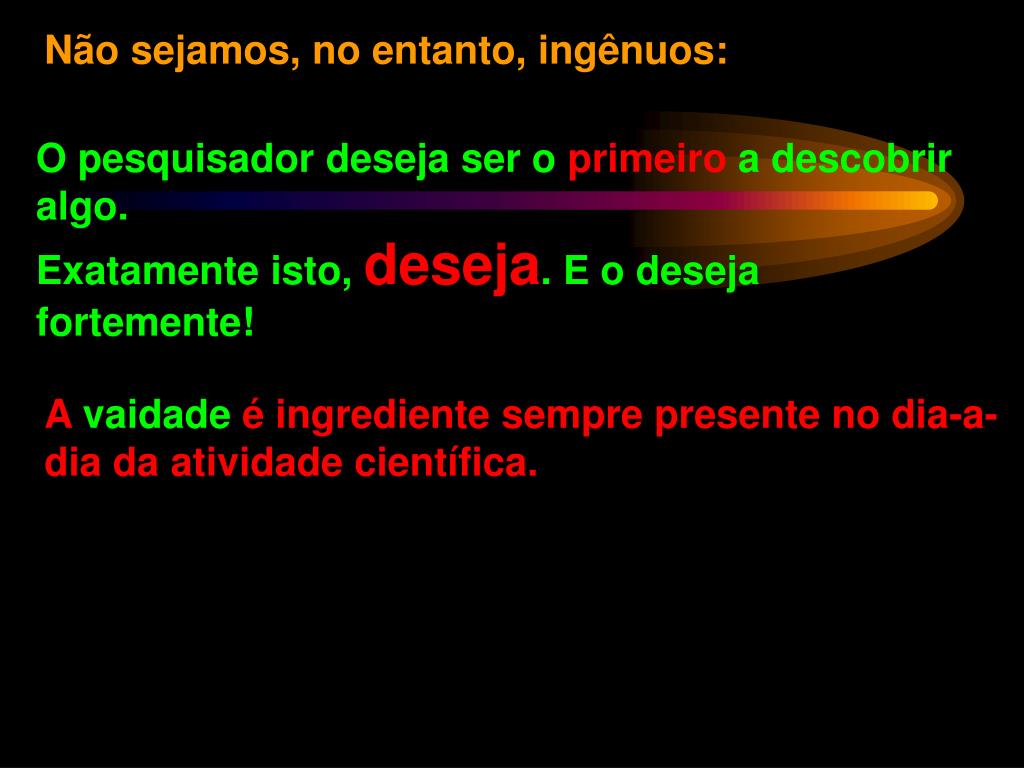 Não sejamos, no entanto, ingênuos:

O pesquisador deseja ser o primeiro a descobrir algo.

Exatamente isto, deseja. E o deseja fortemente!

A vaidade é ingrediente sempre presente no dia-a-dia da atividade científica.